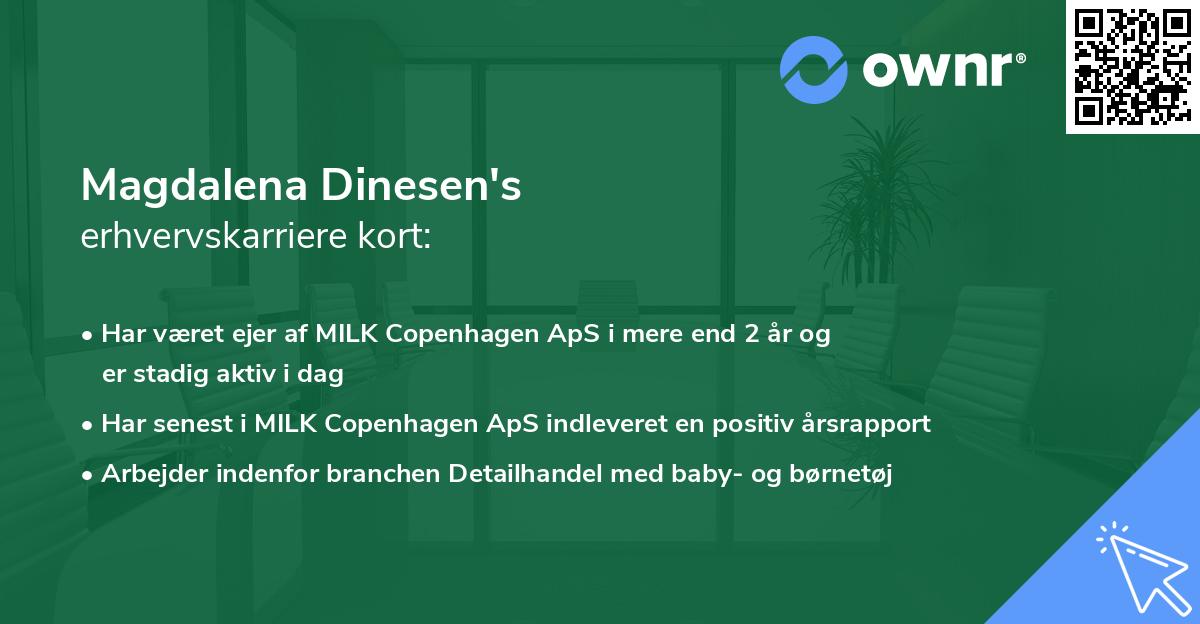 ownr®

Magdalena Dinesen's
erhvervskarriere kort:

• Har været ejer af MILK Copenhagen ApS i mere end 2 år og er stadig aktiv i dag
• Har senest i MILK Copenhagen ApS indleveret en positiv årsrapport
• Arbejder indenfor branchen Detailhandel med baby- og børnetøj